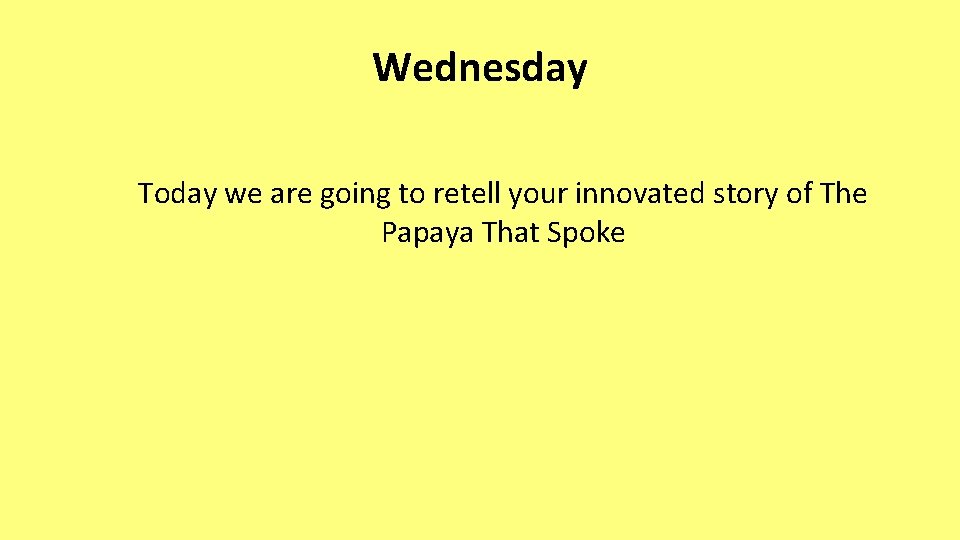 Wednesday

Today we are going to retell your innovated story of The Papaya That Spoke